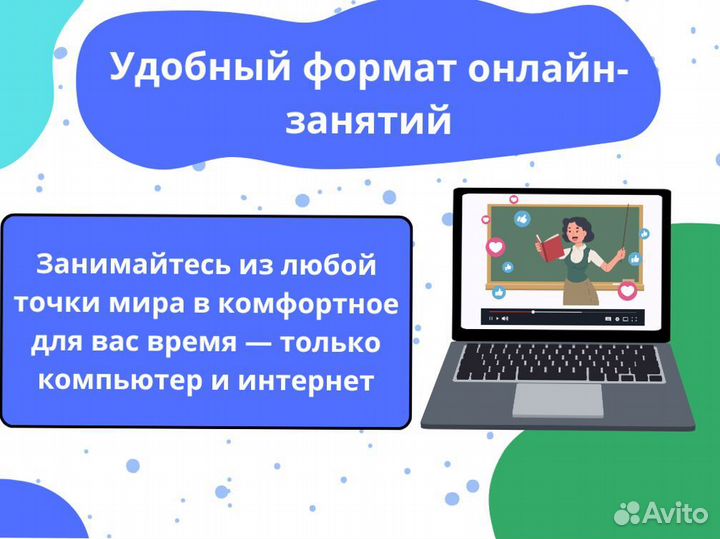 Удобный формат онлайн-занятий

Занимайтесь из любой точки мира в комфортное для вас время — только компьютер и интернет

Avito